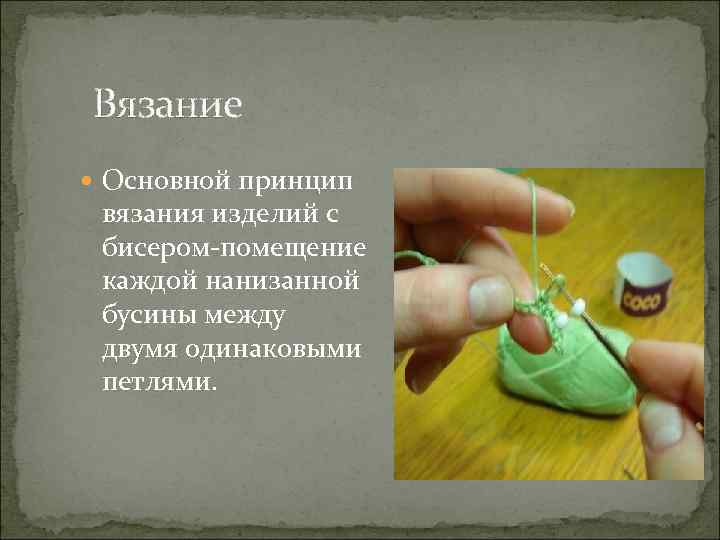 Вязание

Основной принцип вязания изделий с бисером-помещение каждой нанизанной бусины между двумя одинаковыми петлями.

COCO